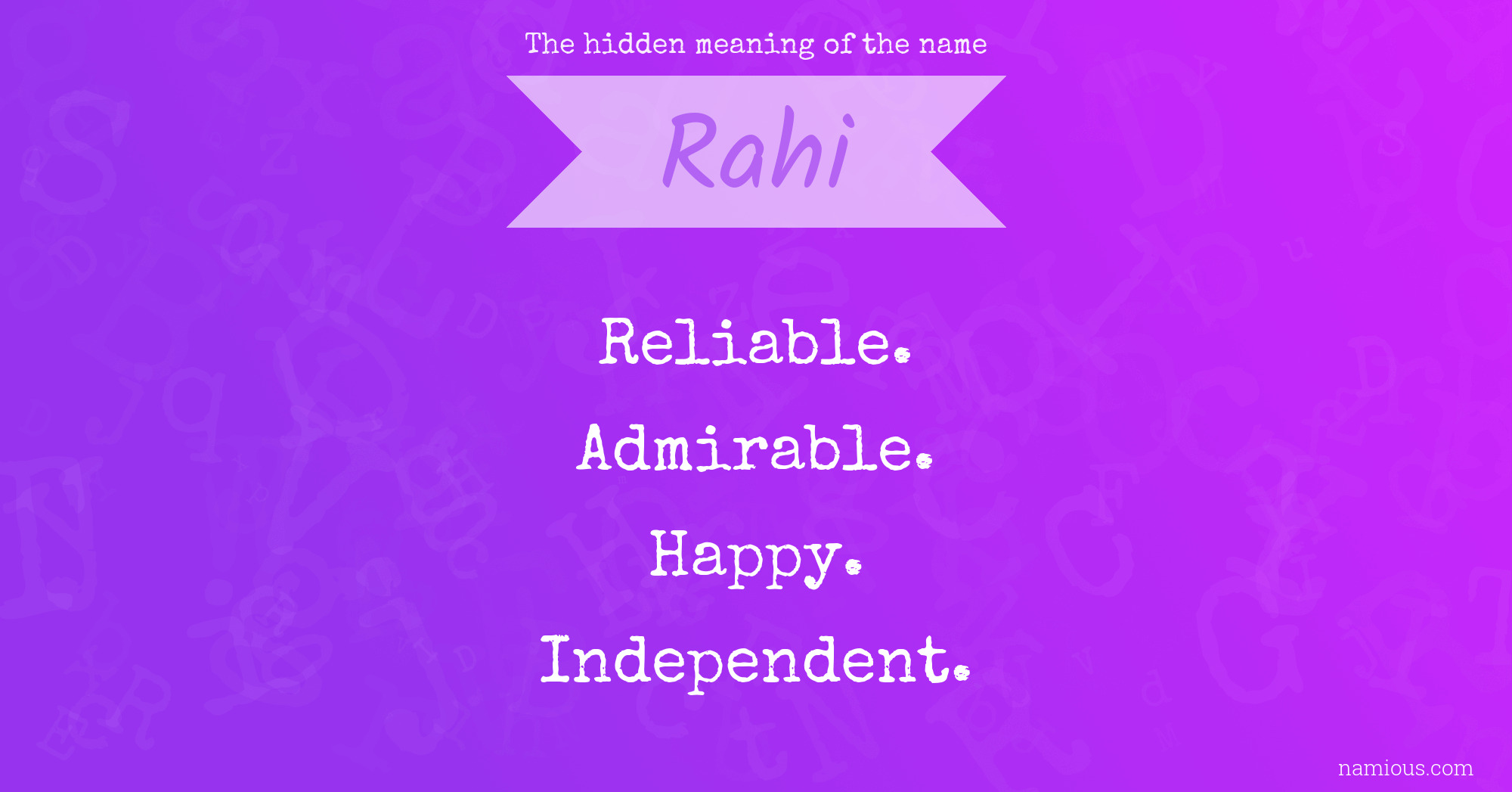 The hidden meaning of the name

Rahi

Reliable.

Admirable.

Happy.

Independent.

namious.com